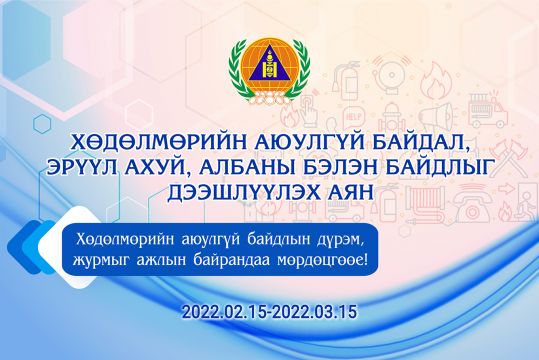 HELP

ХӨДӨЛМӨРИЙН АЮУЛГҮЙ БАЙДАЛ, ЭРҮҮЛ АХУЙ, АЛБАНЫ БЭЛЭН БАЙДЛЫГ ДЭЭШЛҮҮЛЭХ АЯН

Хөдөлмөрийн аюулгүй байдлын дүрэм, журмыг ажлын байрандаа мөрдөцгөөе!

2022.02.15-2022.03.15